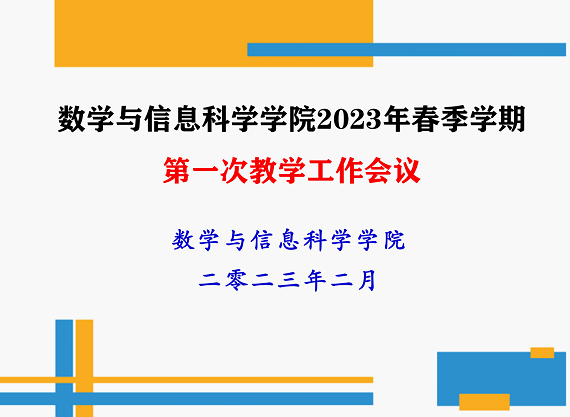 数学与信息科学学院2023年春季学期

第一次教学工作会议

数学与信息科学学院

二零二三年二月